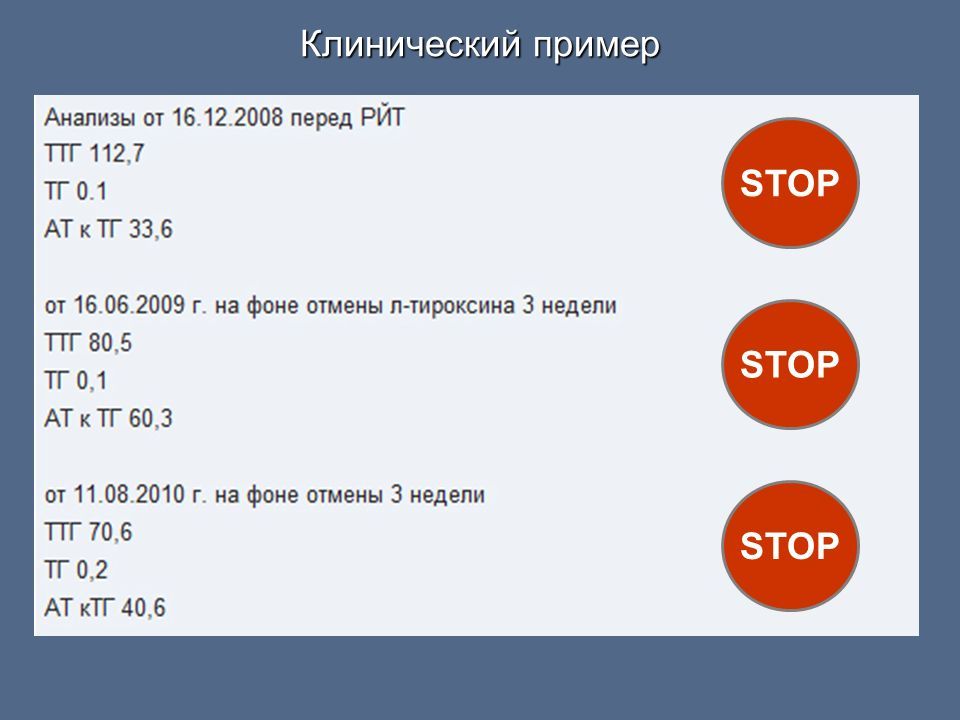 Клинический пример

Анализы от 16.12.2008 перед РЙТ
ТТГ 112,7
ТГ 0.1
АТ к ТГ 33,6

STOP

от 16.06.2009 г. на фоне отмены л-тироксина 3 недели
ТТГ 80,5
ТГ 0,1
АТ к ТГ 60,3

STOP

от 11.08.2010 г. на фоне отмены 3 недели
ТТГ 70,6
ТГ 0,2
АТ кТГ 40,6

STOP